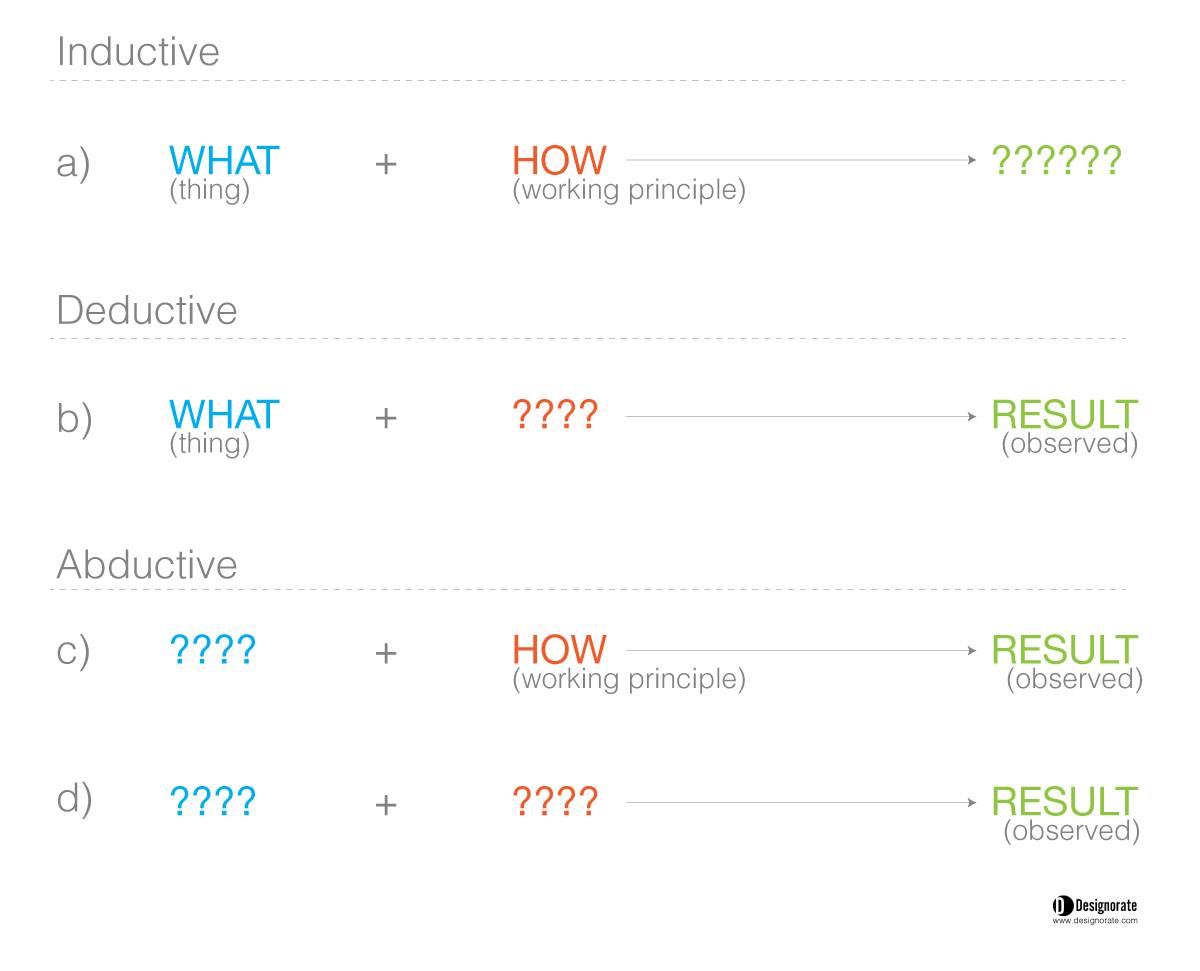 Inductive

a) WHAT (thing) + HOW (working principle) → ??????

Deductive

b) WHAT (thing) + ???? → RESULT (observed)

Abductive

c) ???? + HOW (working principle) → RESULT (observed)

d) ???? + ???? → RESULT (observed)

Designorate
www.designorate.com